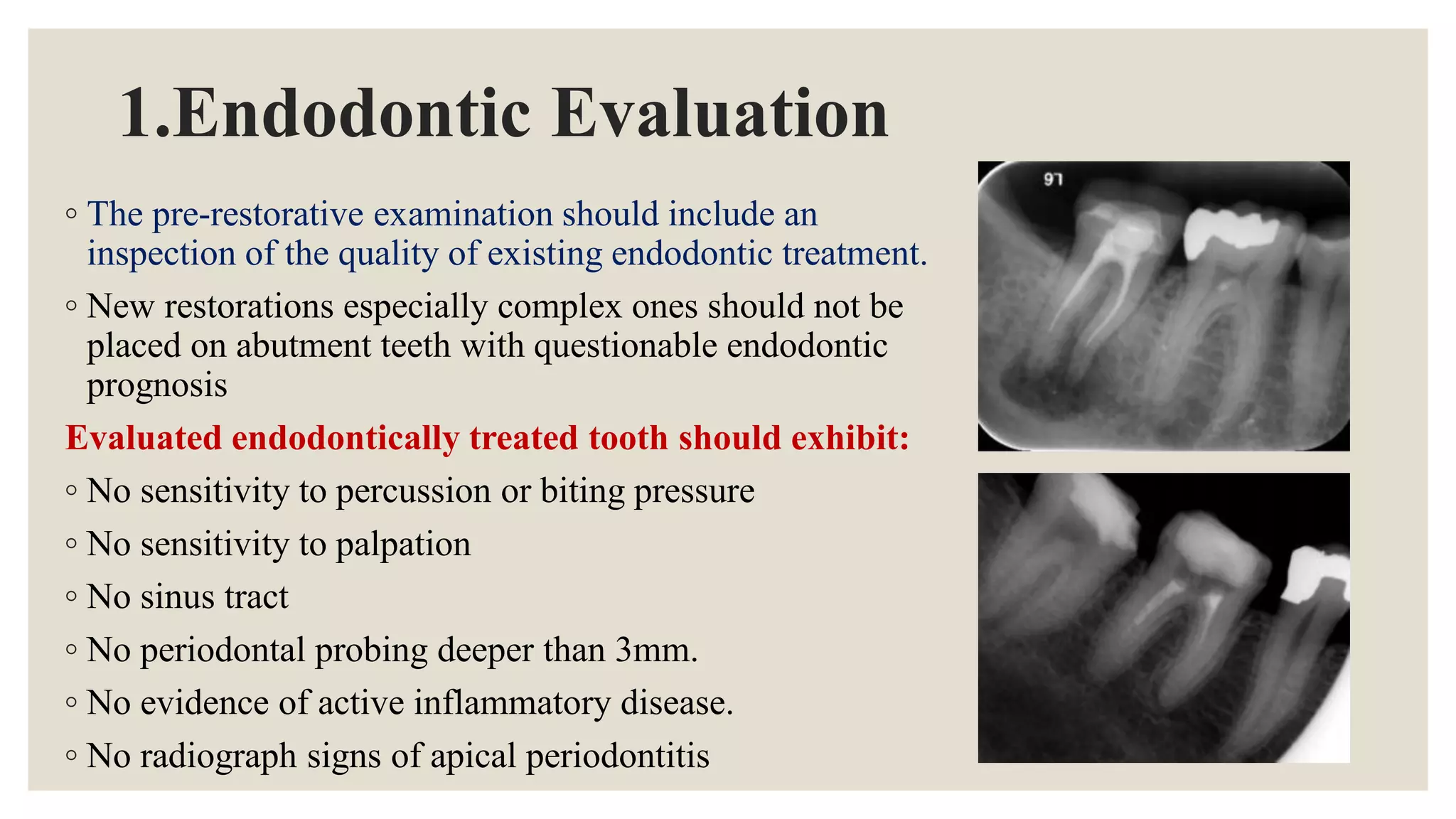 1.Endodontic Evaluation

◦ The pre-restorative examination should include an inspection of the quality of existing endodontic treatment.

◦ New restorations especially complex ones should not be placed on abutment teeth with questionable endodontic prognosis

Evaluated endodontically treated tooth should exhibit:

◦ No sensitivity to percussion or biting pressure

◦ No sensitivity to palpation

◦ No sinus tract

◦ No periodontal probing deeper than 3mm.

◦ No evidence of active inflammatory disease.

◦ No radiograph signs of apical periodontitis

97